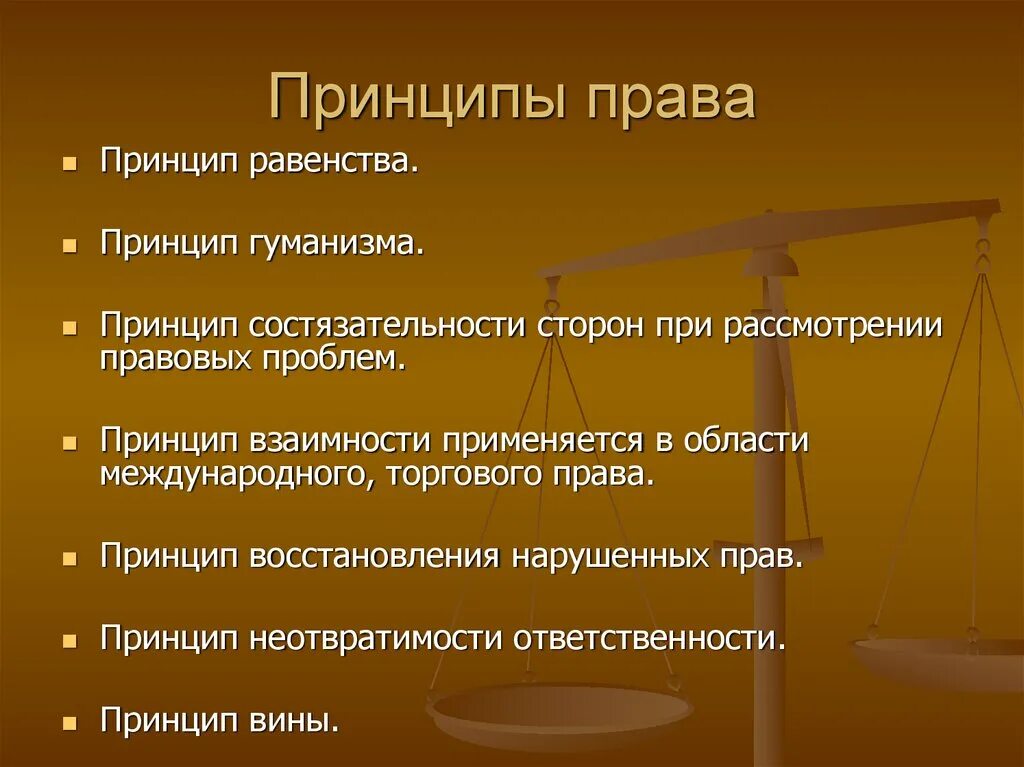 Принципы права

- Принцип равенства.
- Принцип гуманизма.
- Принцип состязательности сторон при рассмотрении правовых проблем.
- Принцип взаимности применяется в области международного, торгового права.
- Принцип восстановления нарушенных прав.
- Принцип неотвратимости ответственности.
- Принцип вины.